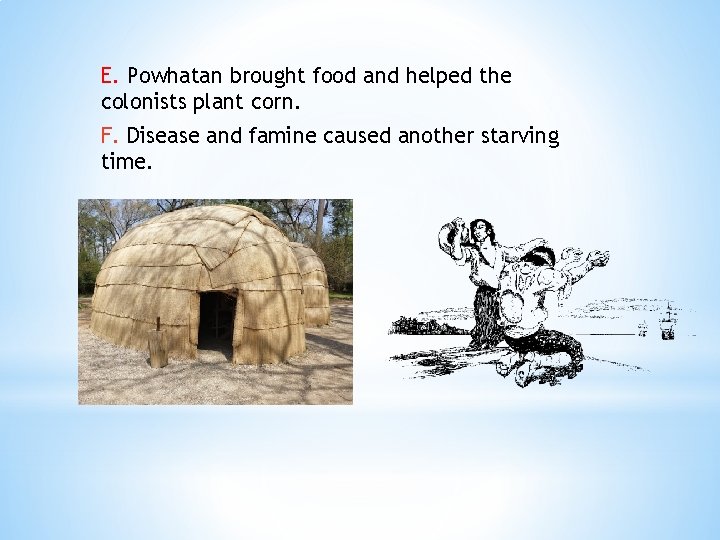 E. Powhatan brought food and helped the colonists plant corn.

F. Disease and famine caused another starving time.